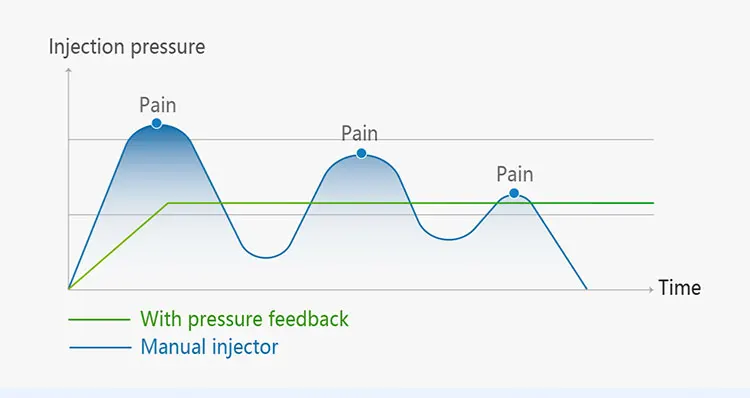 Injection pressure

Pain

Pain

Pain

Time

With pressure feedback

Manual injector